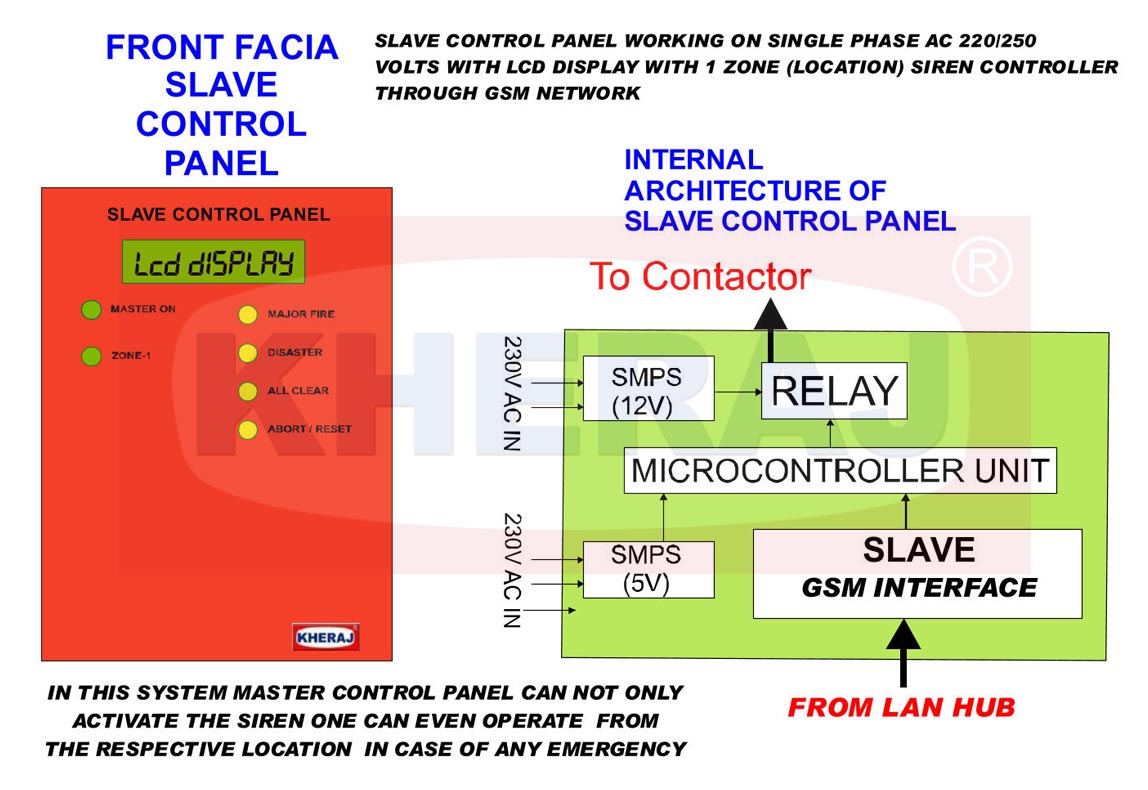 FRONT FACIA SLAVE CONTROL PANEL

SLAVE CONTROL PANEL WORKING ON SINGLE PHASE AC 220/250 VOLTS WITH LCD DISPLAY WITH 1 ZONE (LOCATION) SIREN CONTROLLER THROUGH GSM NETWORK

SLAVE CONTROL PANEL

Lcd dISPLAY

MASTER ON

ZONE-1

MAJOR FIRE

DISASTER

ALL CLEAR

ABORT / RESET

KHERAJ

INTERNAL ARCHITECTURE OF SLAVE CONTROL PANEL

To Contactor

®

KHERAJ

230V AC IN

SMPS (12V)

RELAY

MICROCONTROLLER UNIT

230V AC IN

SMPS (5V)

SLAVE GSM INTERFACE

FROM LAN HUB

IN THIS SYSTEM MASTER CONTROL PANEL CAN NOT ONLY ACTIVATE THE SIREN ONE CAN EVEN OPERATE FROM THE RESPECTIVE LOCATION IN CASE OF ANY EMERGENCY